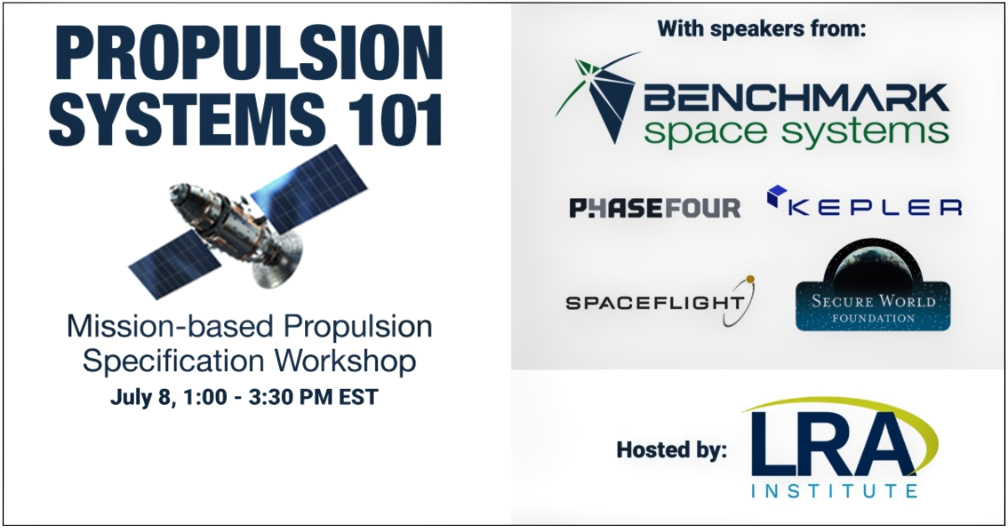 PROPULSION SYSTEMS 101

Mission-based Propulsion Specification Workshop

July 8, 1:00 - 3:30 PM EST

With speakers from:

BENCHMARK space systems

PHASEFOUR

KEPLER

SPACEFLIGHT

SECURE WORLD FOUNDATION

Hosted by:

LRA INSTITUTE